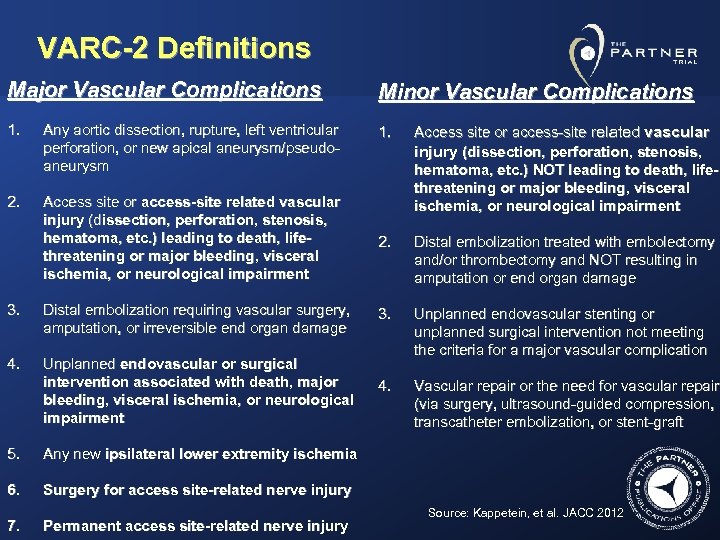 VARC-2 Definitions

THE PARTNER TRIAL

Major Vascular Complications

1. Any aortic dissection, rupture, left ventricular perforation, or new apical aneurysm/pseudo-aneurysm

2. Access site or access-site related vascular injury (dissection, perforation, stenosis, hematoma, etc.) leading to death, life-threatening or major bleeding, visceral ischemia, or neurological impairment

3. Distal embolization requiring vascular surgery, amputation, or irreversible end organ damage

4. Unplanned endovascular or surgical intervention associated with death, major bleeding, visceral ischemia, or neurological impairment

5. Any new ipsilateral lower extremity ischemia

6. Surgery for access site-related nerve injury

7. Permanent access site-related nerve injury

Minor Vascular Complications

1. Access site or access-site related vascular injury (dissection, perforation, stenosis, hematoma, etc.) NOT leading to death, life-threatening or major bleeding, visceral ischemia, or neurological impairment

2. Distal embolization treated with embolectomy and/or thrombectomy and NOT resulting in amputation or end organ damage

3. Unplanned endovascular stenting or unplanned surgical intervention not meeting the criteria for a major vascular complication

4. Vascular repair or the need for vascular repair (via surgery, ultrasound-guided compression, transcatheter embolization, or stent-graft

Source: Kappetein, et al. JACC 2012

THE PARTNER PUBLICATIONS OFFICE